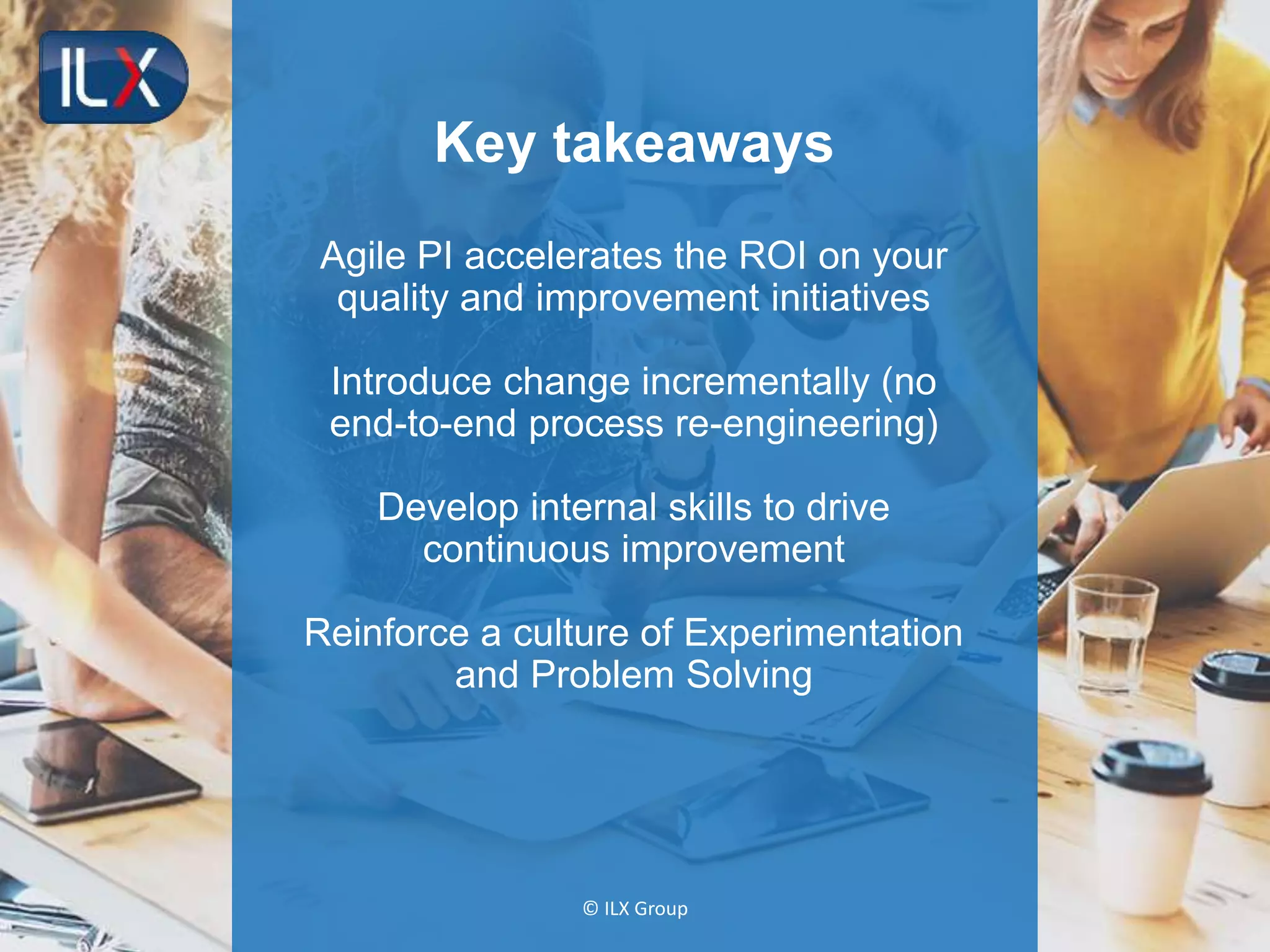 ILX

Key takeaways

Agile PI accelerates the ROI on your quality and improvement initiatives

Introduce change incrementally (no end-to-end process re-engineering)

Develop internal skills to drive continuous improvement

Reinforce a culture of Experimentation and Problem Solving

© ILX Group